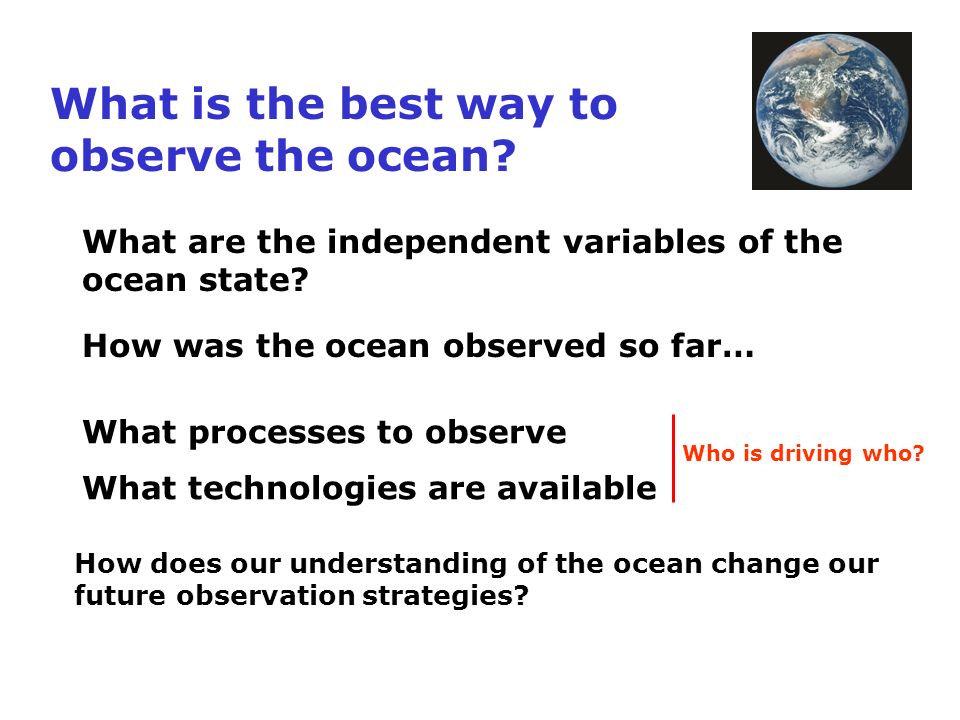 What is the best way to observe the ocean?

What are the independent variables of the ocean state?

How was the ocean observed so far…

What processes to observe

What technologies are available

Who is driving who?

How does our understanding of the ocean change our future observation strategies?